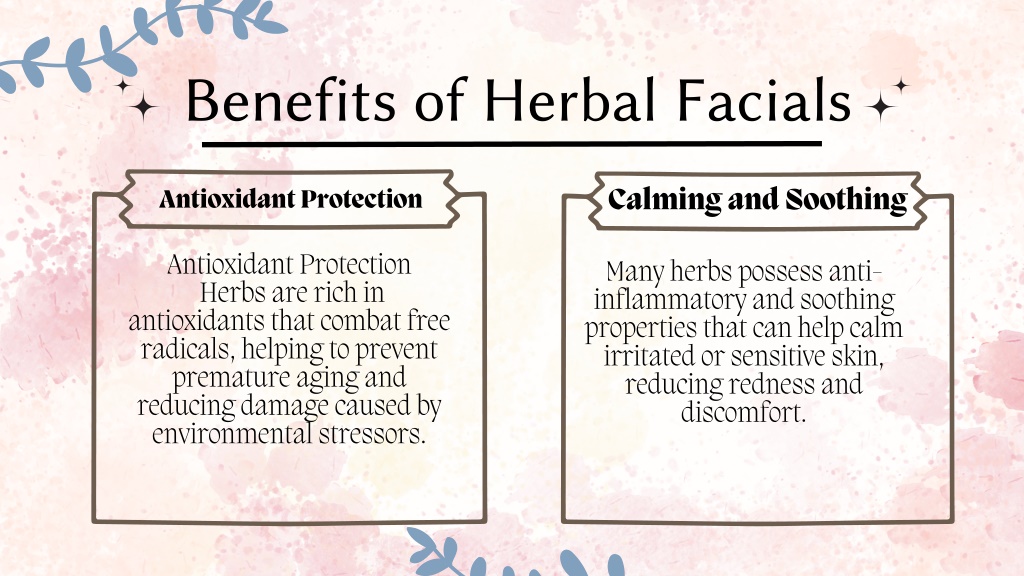 Benefits of Herbal Facials

Antioxidant Protection

Antioxidant Protection Herbs are rich in antioxidants that combat free radicals, helping to prevent premature aging and reducing damage caused by environmental stressors.

Calming and Soothing

Many herbs possess anti-inflammatory and soothing properties that can help calm irritated or sensitive skin, reducing redness and discomfort.